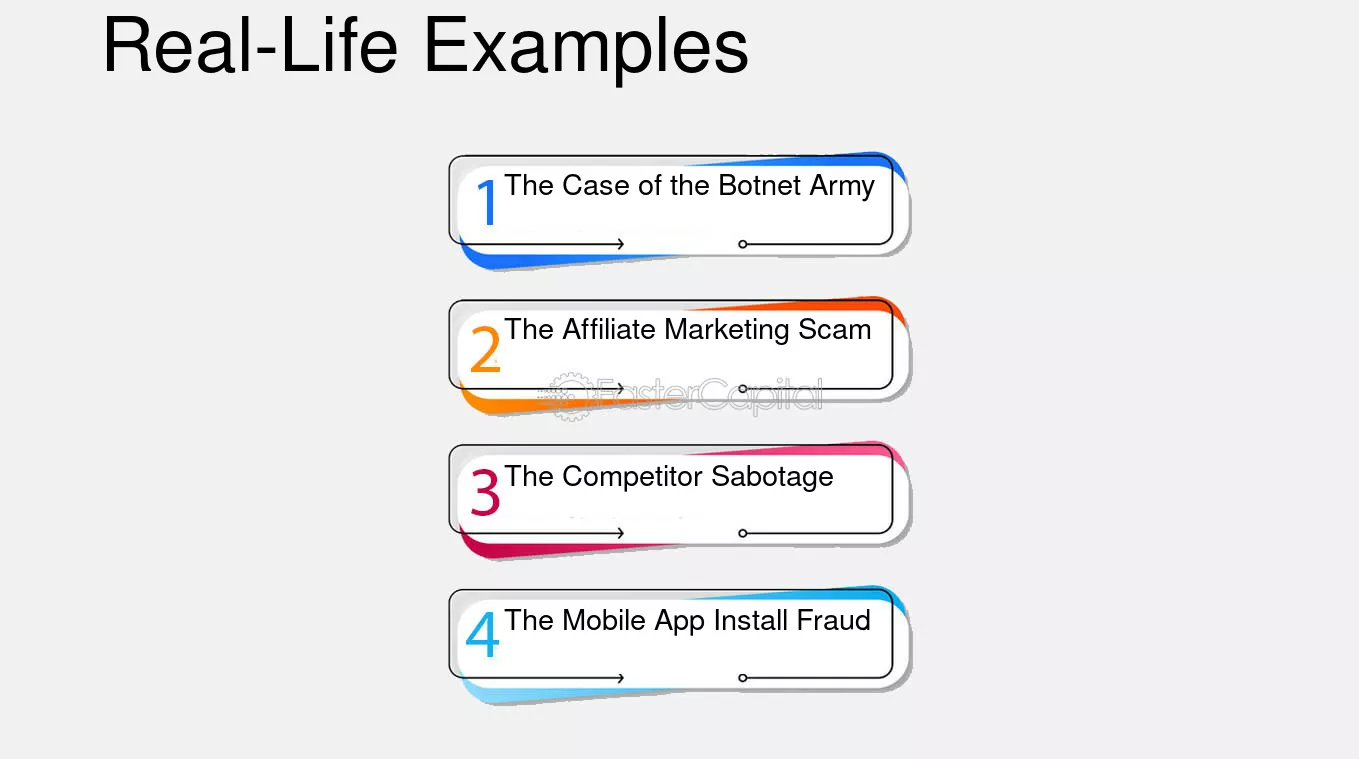 Real-Life Examples

1 The Case of the Botnet Army

2 The Affiliate Marketing Scam

3 The Competitor Sabotage

4 The Mobile App Install Fraud

FasterCapital